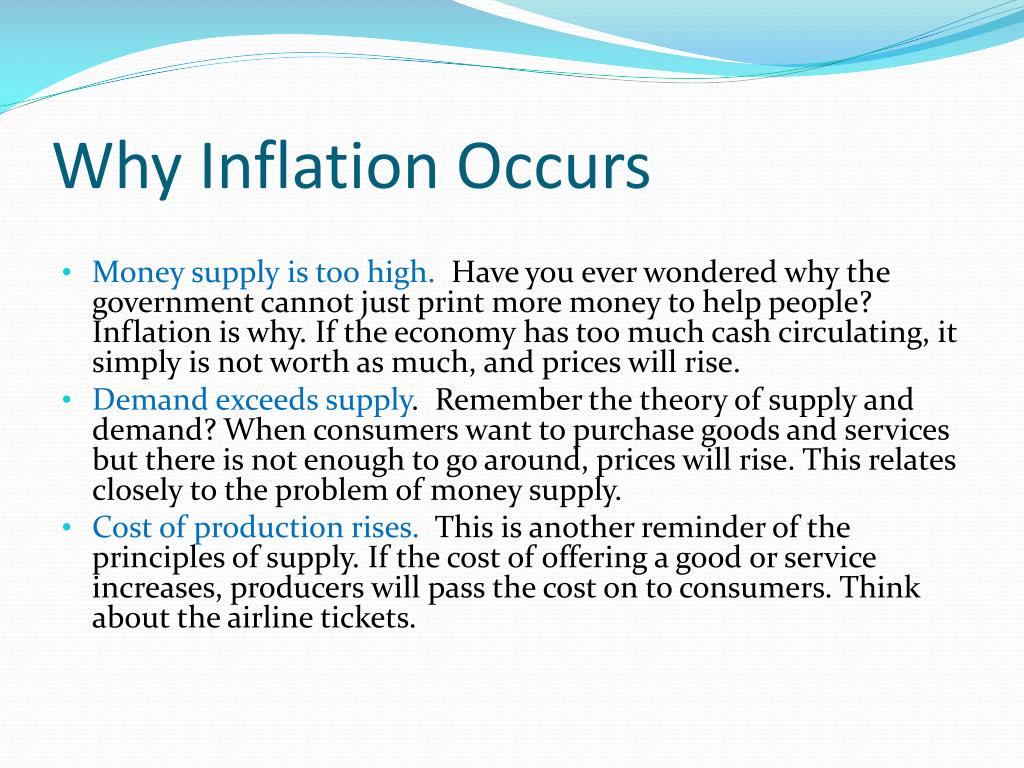 Why Inflation Occurs

• Money supply is too high. Have you ever wondered why the government cannot just print more money to help people? Inflation is why. If the economy has too much cash circulating, it simply is not worth as much, and prices will rise.
• Demand exceeds supply. Remember the theory of supply and demand? When consumers want to purchase goods and services but there is not enough to go around, prices will rise. This relates closely to the problem of money supply.
• Cost of production rises. This is another reminder of the principles of supply. If the cost of offering a good or service increases, producers will pass the cost on to consumers. Think about the airline tickets.